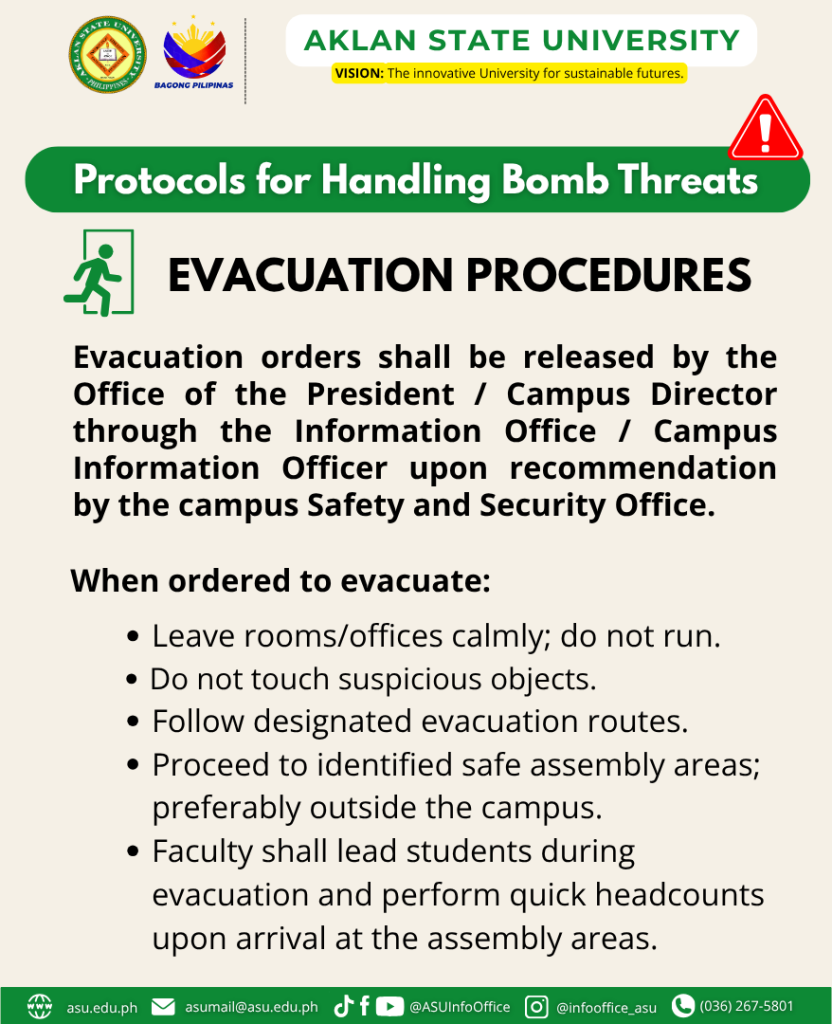 AKLAN STATE UNIVERSITY
PHILIPPINES

BAGONG PILIPINAS

AKLAN STATE UNIVERSITY
VISION: The innovative University for sustainable futures.

Protocols for Handling Bomb Threats

EVACUATION PROCEDURES

Evacuation orders shall be released by the Office of the President / Campus Director through the Information Office / Campus Information Officer upon recommendation by the campus Safety and Security Office.

When ordered to evacuate:

• Leave rooms/offices calmly; do not run.
• Do not touch suspicious objects.
• Follow designated evacuation routes.
• Proceed to identified safe assembly areas; preferably outside the campus.
• Faculty shall lead students during evacuation and perform quick headcounts upon arrival at the assembly areas.

asu.edu.ph asumail@asu.edu.ph @ASUInfoOffice @infooffice_asu (036) 267-5801